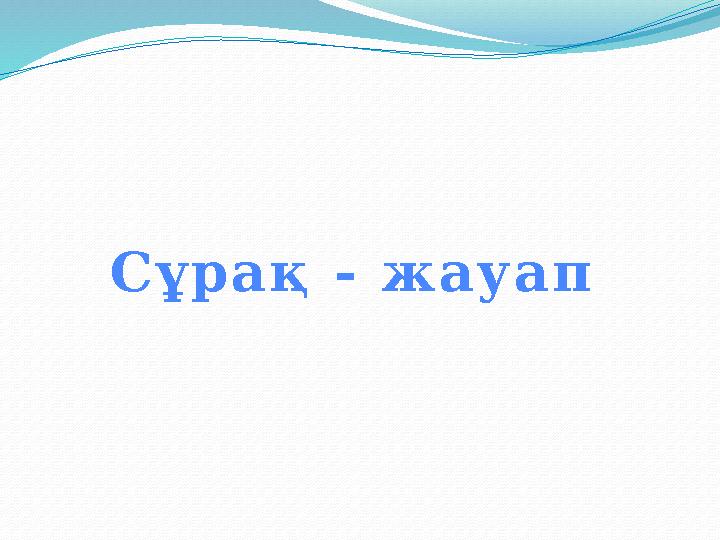 Сұрақ - жауап